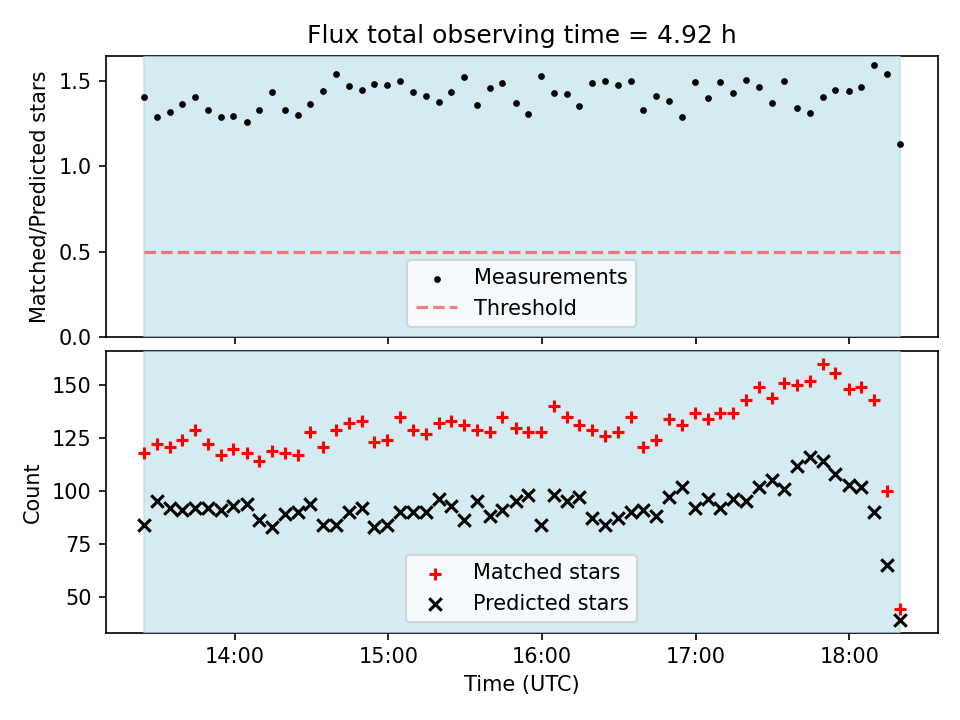 Flux total observing time = 4.92 h

Matched/Predicted stars

1.5
1.0
0.5
0.0

Measurements
Threshold

Count

150
125
100
75
50

Matched stars
Predicted stars

14:00
15:00
16:00
17:00
18:00

Time (UTC)